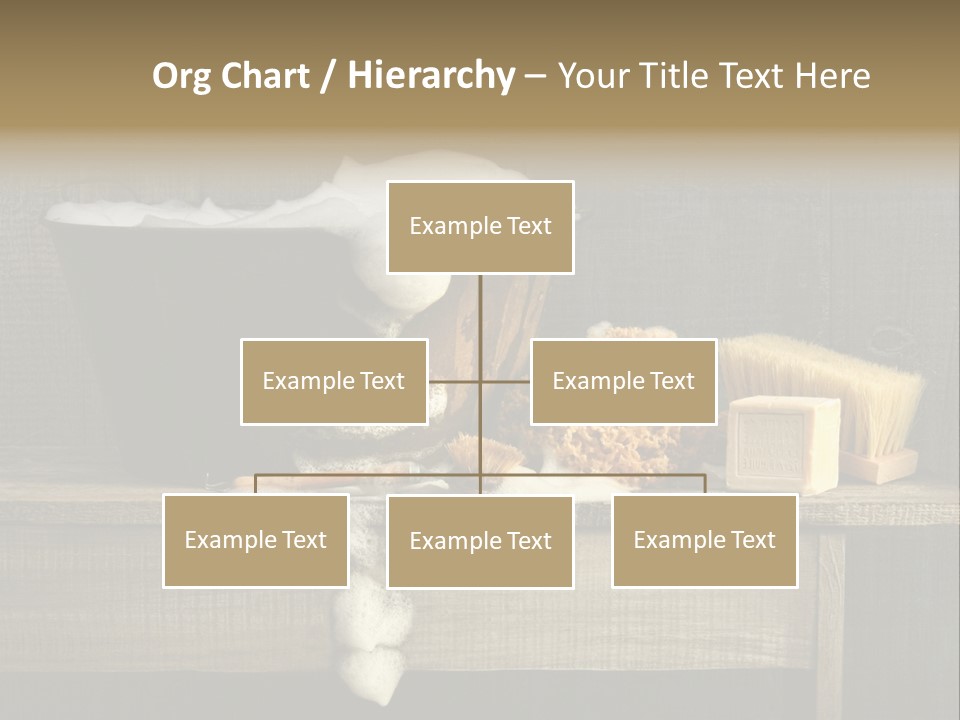 Org Chart / Hierarchy – Your Title Text Here

Example Text

Example Text

Example Text

Example Text

Example Text

Example Text